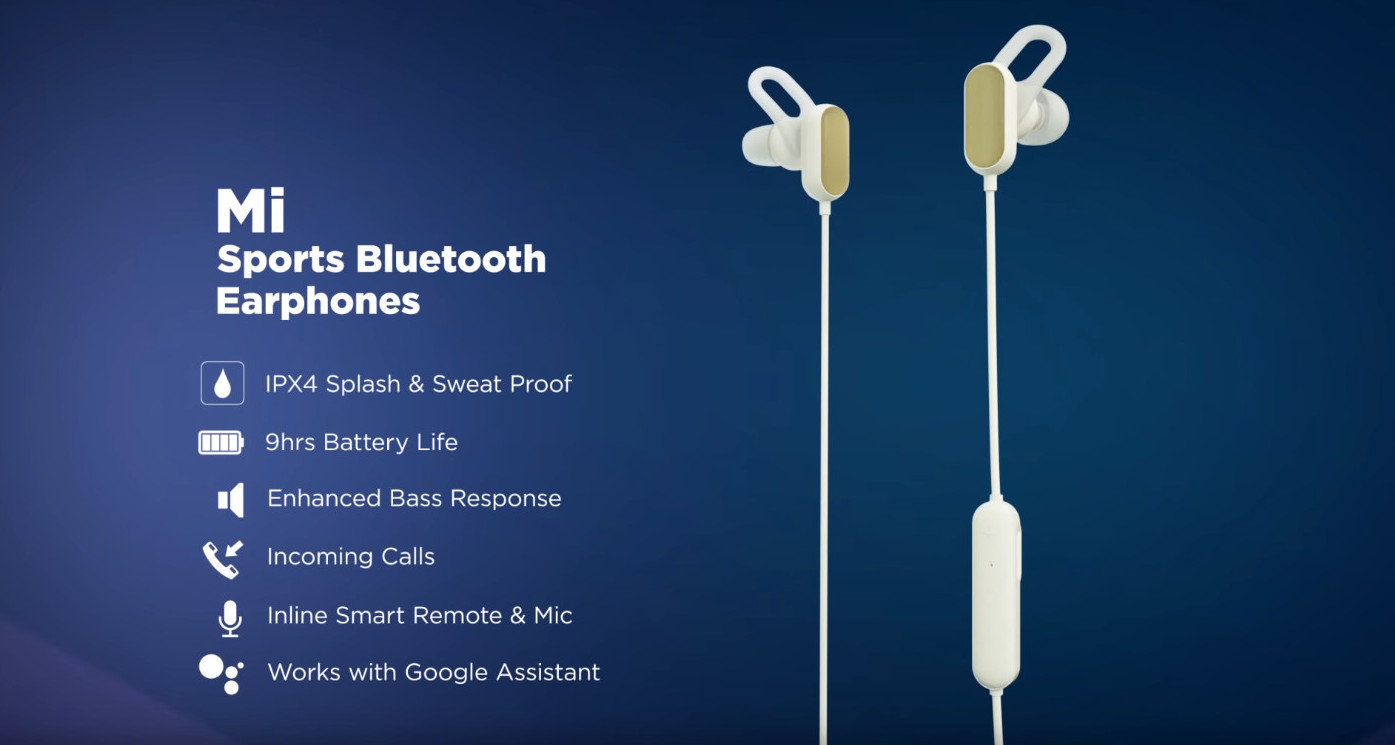 Mi
Sports Bluetooth Earphones

IPX4 Splash & Sweat Proof

9hrs Battery Life

Enhanced Bass Response

Incoming Calls

Inline Smart Remote & Mic

Works with Google Assistant